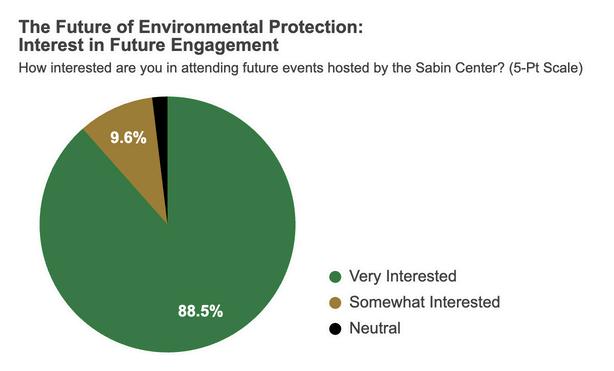 The Future of Environmental Protection:
Interest in Future Engagement

How interested are you in attending future events hosted by the Sabin Center? (5-Pt Scale)

9.6%

88.5%

Very Interested
Somewhat Interested
Neutral